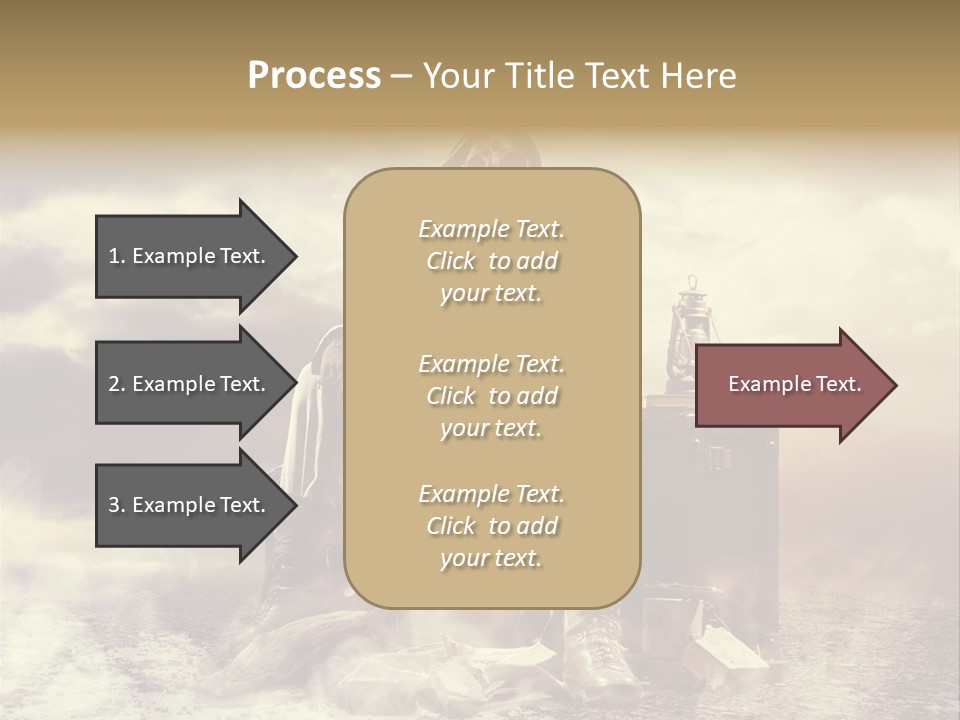 Process – Your Title Text Here

1. Example Text.

2. Example Text.

3. Example Text.

Example Text. Click to add your text.

Example Text. Click to add your text.

Example Text. Click to add your text.

Example Text.